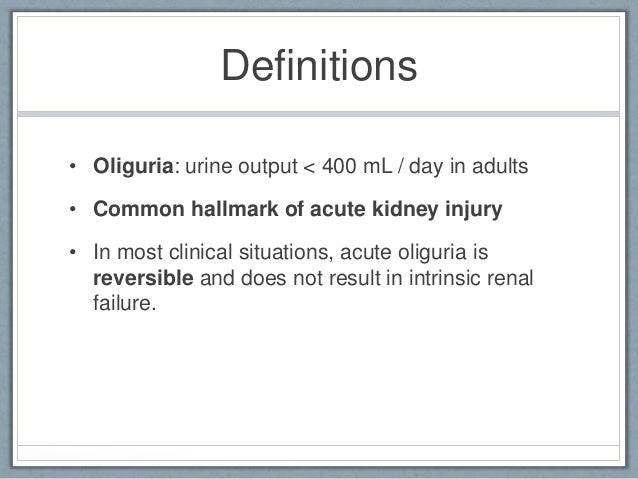 Definitions

• Oliguria: urine output < 400 mL / day in adults

• Common hallmark of acute kidney injury

• In most clinical situations, acute oliguria is reversible and does not result in intrinsic renal failure.